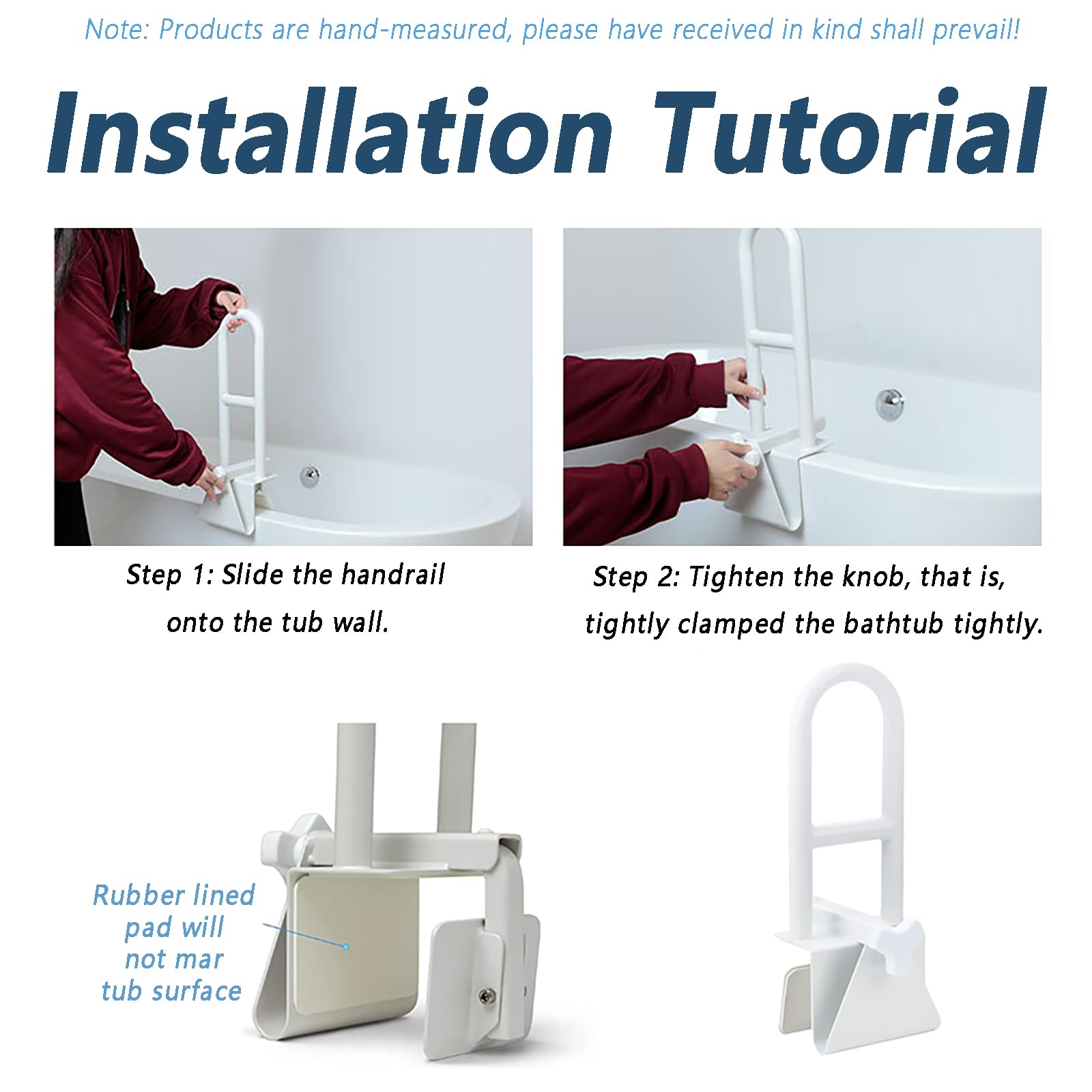 Note: Products are hand-measured, please have received in kind shall prevail!

Installation Tutorial

Step 1: Slide the handrail onto the tub wall.

Step 2: Tighten the knob, that is, tightly clamped the bathtub tightly.

Rubber lined pad will not mar tub surface